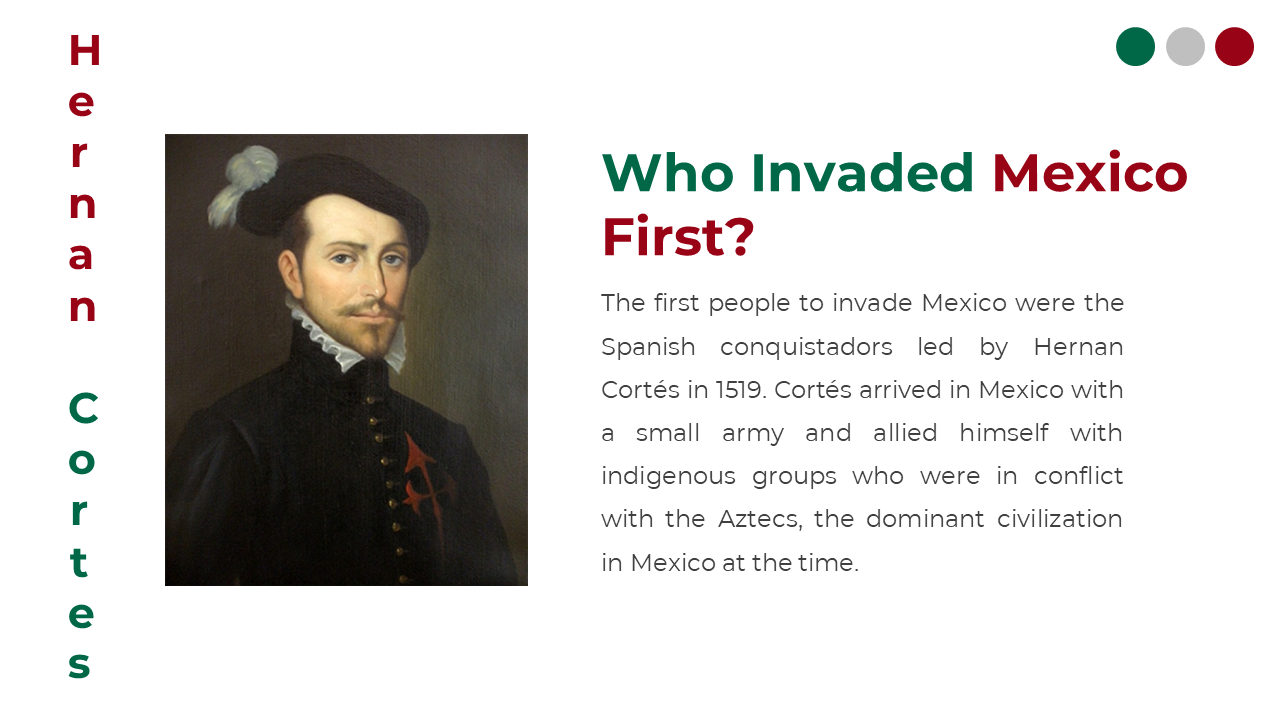 Hernan Cortes

Who Invaded Mexico First?

The first people to invade Mexico were the Spanish conquistadors led by Hernan Cortés in 1519. Cortés arrived in Mexico with a small army and allied himself with indigenous groups who were in conflict with the Aztecs, the dominant civilization in Mexico at the time.